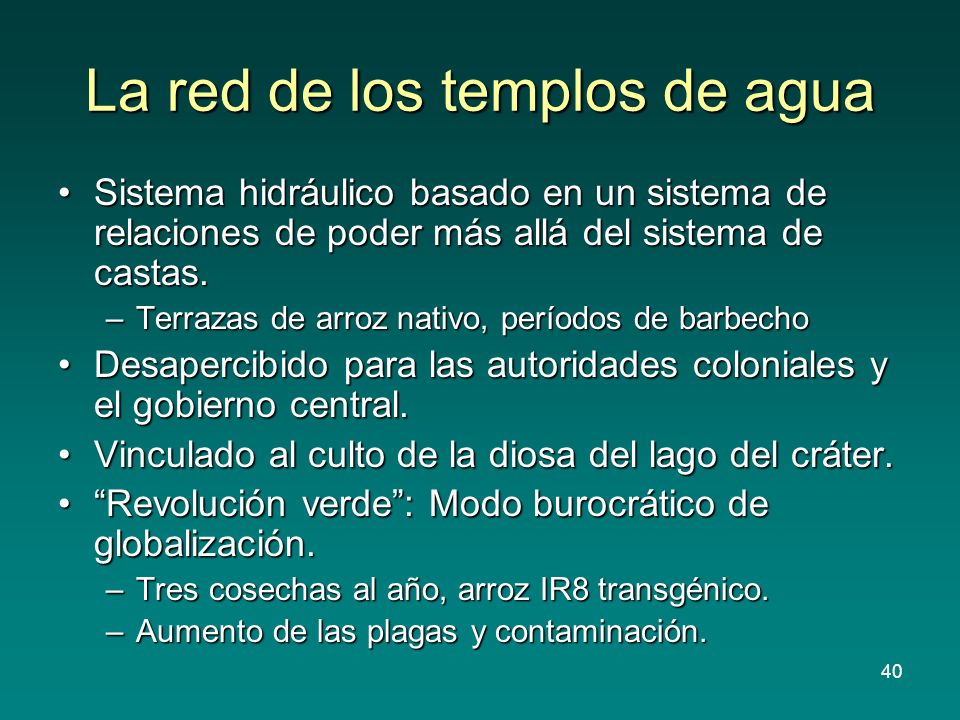 La red de los templos de agua

• Sistema hidráulico basado en un sistema de relaciones de poder más allá del sistema de castas.
– Terrazas de arroz nativo, períodos de barbecho
• Desapercibido para las autoridades coloniales y el gobierno central.
• Vinculado al culto de la diosa del lago del cráter.
• “Revolución verde”: Modo burocrático de globalización.
– Tres cosechas al año, arroz IR8 transgénico.
– Aumento de las plagas y contaminación.

40